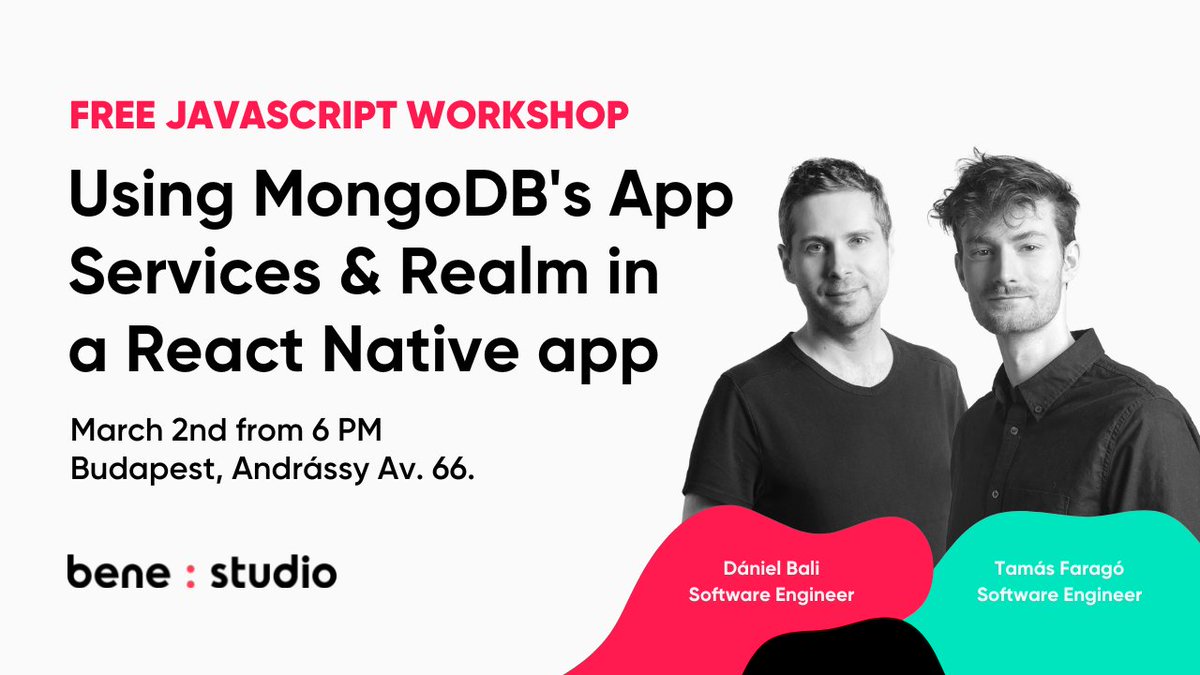 FREE JAVASCRIPT WORKSHOP

Using MongoDB's App Services & Realm in a React Native app

March 2nd from 6 PM
Budapest, Andrássy Av. 66.

bene : studio

Dániel Bali
Software Engineer

Tamás Faragó
Software Engineer